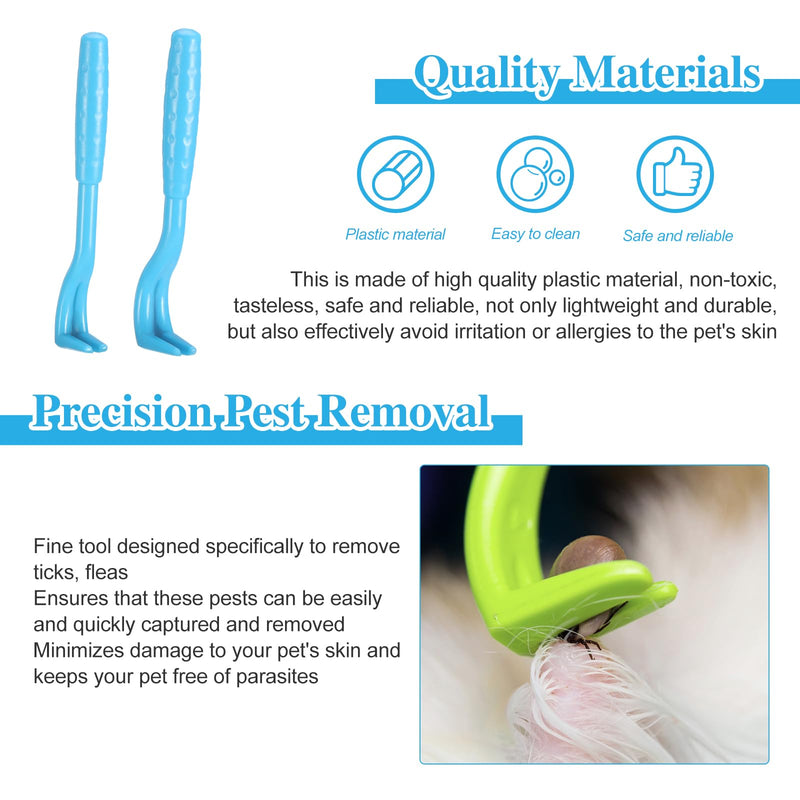 Quality Materials

Plastic material
Easy to clean
Safe and reliable

This is made of high quality plastic material, non-toxic, tasteless, safe and reliable, not only lightweight and durable, but also effectively avoid irritation or allergies to the pet's skin

Precision Pest Removal

Fine tool designed specifically to remove ticks, fleas
Ensures that these pests can be easily and quickly captured and removed
Minimizes damage to your pet's skin and keeps your pet free of parasites